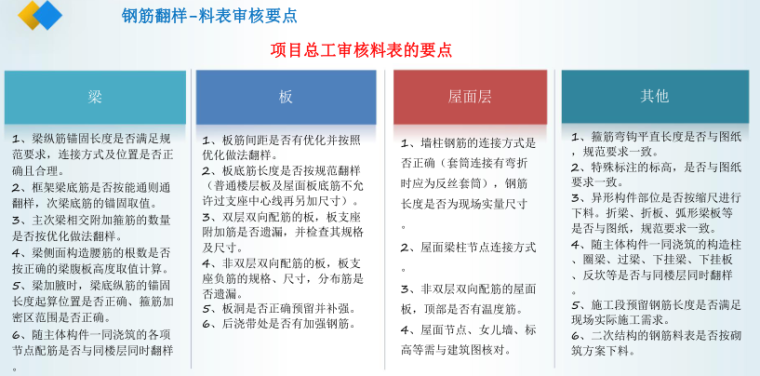 钢筋翻样-料表审核要点

项目总工审核料表的要点

梁

1、梁纵筋锚固长度是否满足规范要求，连接方式及位置是否正确且合理。
2、框架梁底筋是否按能通则通翻样，次梁底筋的锚固取值。
3、主次梁相交附加箍筋的数量是否按优化做法翻样。
4、梁侧面构造腰筋的根数是否按正确的梁腹板高度取值计算。
5、梁加腋时，梁底纵筋的锚固长度起算位置是否正确、箍筋加密区范围是否正确。
6、随主体构件一同浇筑的各项节点配筋是否与同楼层同时翻样。

板

1、板筋间距是否有优化并按照优化做法翻样。
2、板底筋长度是否按规范翻样（普通楼层板及屋面板底筋不允许过支座中心线再另加尺寸）。
3、双层双向配筋的板，板支座附加筋是否遗漏，并检查其规格及尺寸。
4、非双层双向配筋的板，板支座负筋的规格、尺寸，分布筋是否遗漏。
5、板洞是否正确预留并补强。
6、后浇带处是否有加强钢筋。

屋面层

1、墙柱钢筋的连接方式是否正确（套筒连接有弯折时应为反丝套筒），钢筋长度是否为现场实量尺寸。
2、屋面梁柱节点连接方式。
3、非双层双向配筋的屋面板，顶部是否有温度筋。
4、屋面节点、女儿墙、标高等需与建筑图核对。

其他

1、箍筋弯钩平直长度是否与图纸，规范要求一致。
2、特殊标注的标高，是否与图纸要求一致。
3、异形构件部位是否按缩尺进行下料。折梁、折板、弧形梁板等是否与图纸，规范要求一致。
4、随主体构件一同浇筑的构造柱、圈梁、过梁、下挂梁、下挂板、反坎等是否与同楼层同时翻样。
5、施工段预留钢筋长度是否满足现场实际施工需求。
6、二次结构的钢筋料表是否按砌筑方案下料。